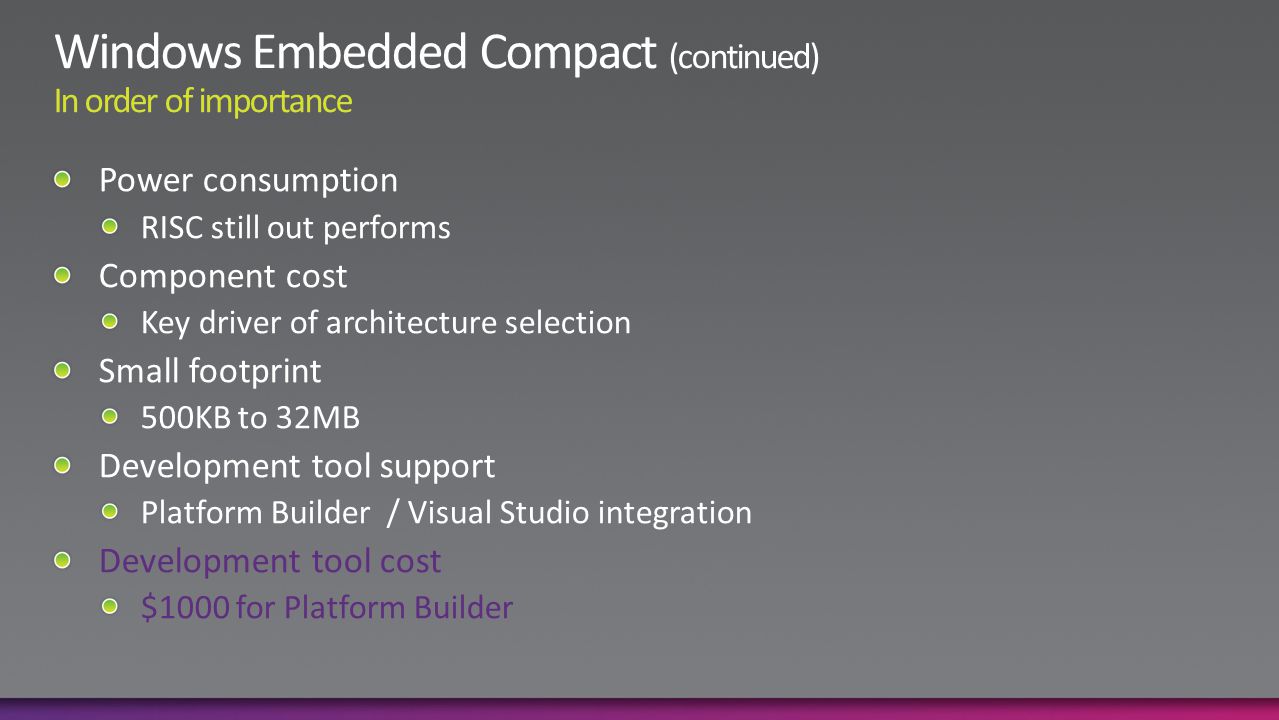 Windows Embedded Compact (continued)
In order of importance

Power consumption
RISC still out performs
Component cost
Key driver of architecture selection
Small footprint
500KB to 32MB
Development tool support
Platform Builder / Visual Studio integration
Development tool cost
\$1000 for Platform Builder